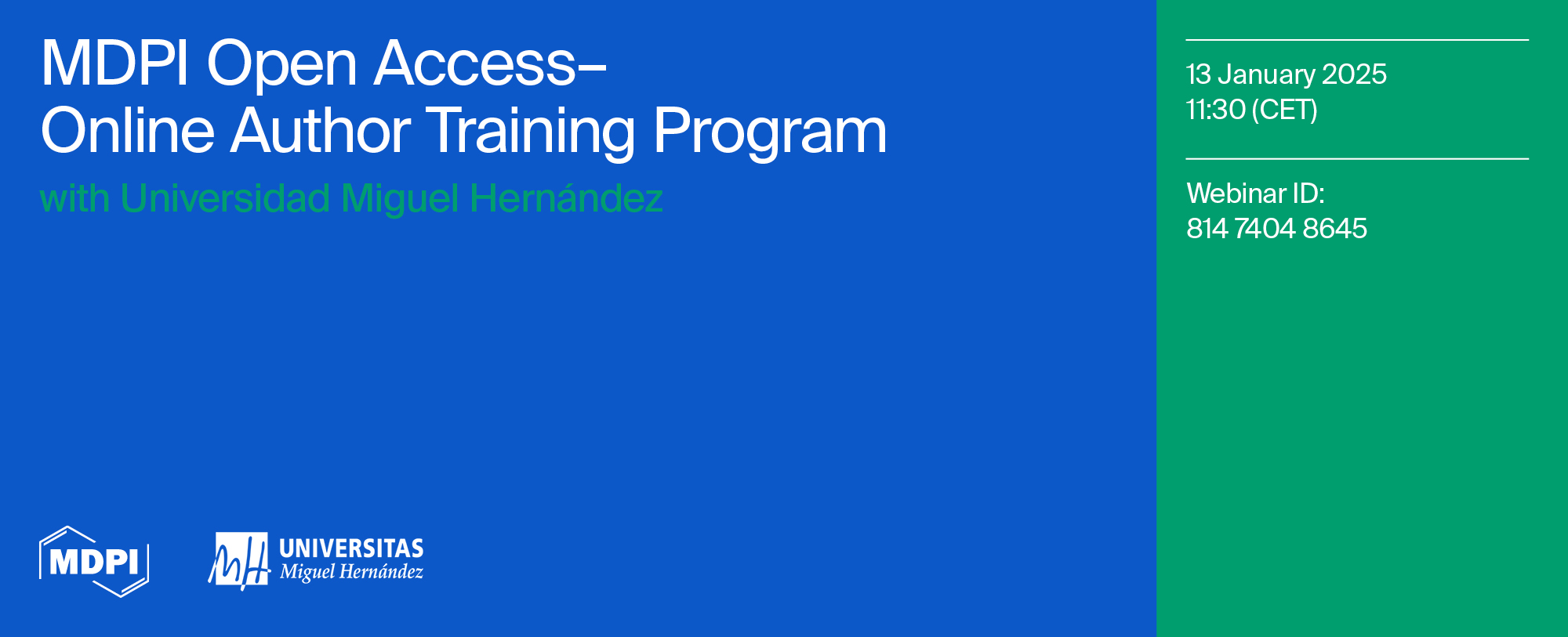 MDPI Open Access–
Online Author Training Program

with Universidad Miguel Hernández

MDPI

UNIVERSITAS
Miguel Hernández

13 January 2025
11:30 (CET)

Webinar ID:
814 7404 8645